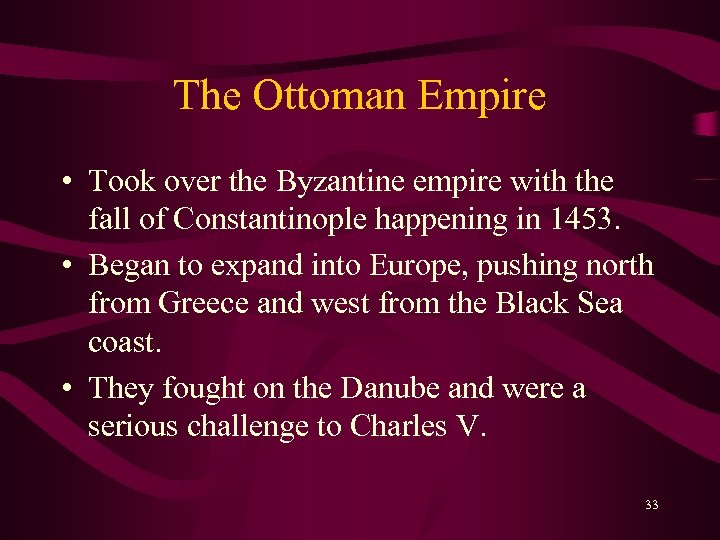 The Ottoman Empire

• Took over the Byzantine empire with the fall of Constantinople happening in 1453.

• Began to expand into Europe, pushing north from Greece and west from the Black Sea coast.

• They fought on the Danube and were a serious challenge to Charles V.

33